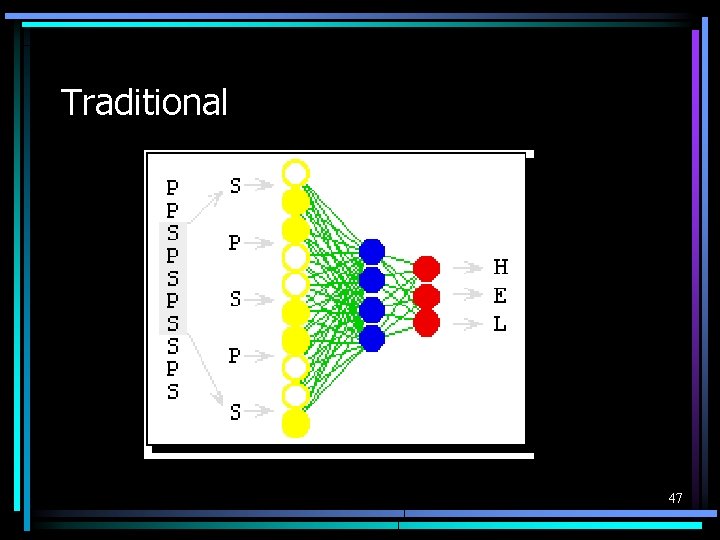 Traditional

P
P
S
P
S
P
S
S
P
S

S
P
S
P
S

H
E
L

47